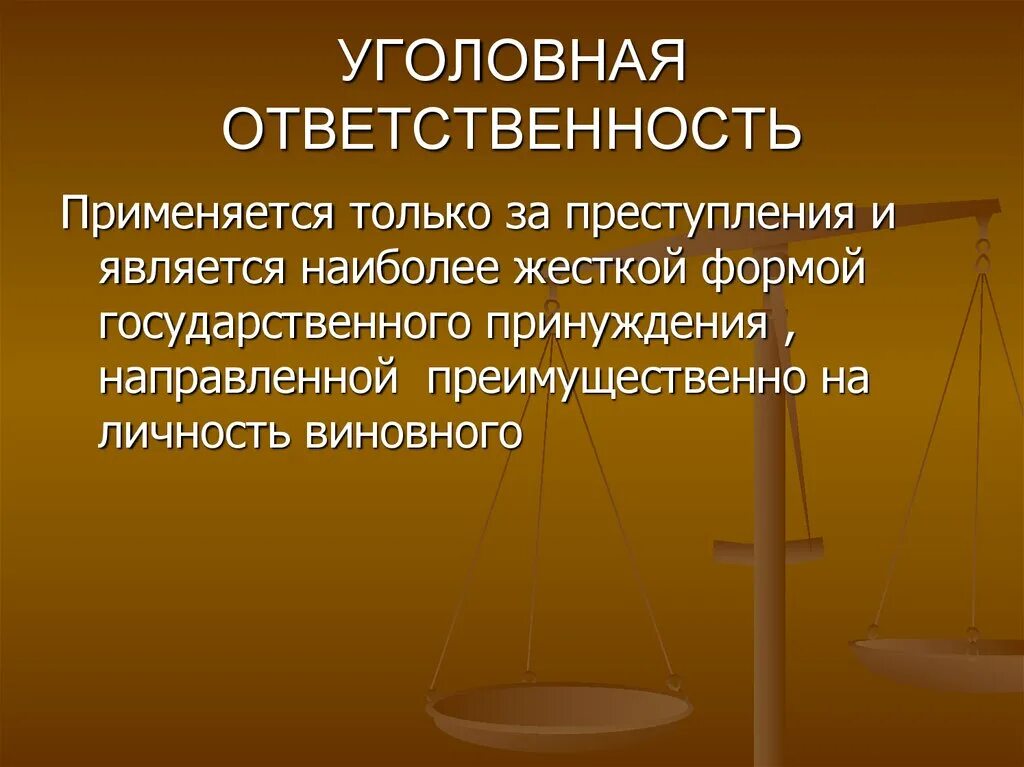 УГОЛОВНАЯ ОТВЕТСТВЕННОСТЬ

Применяется только за преступления и является наиболее жесткой формой государственного принуждения , направленной преимущественно на личность виновного